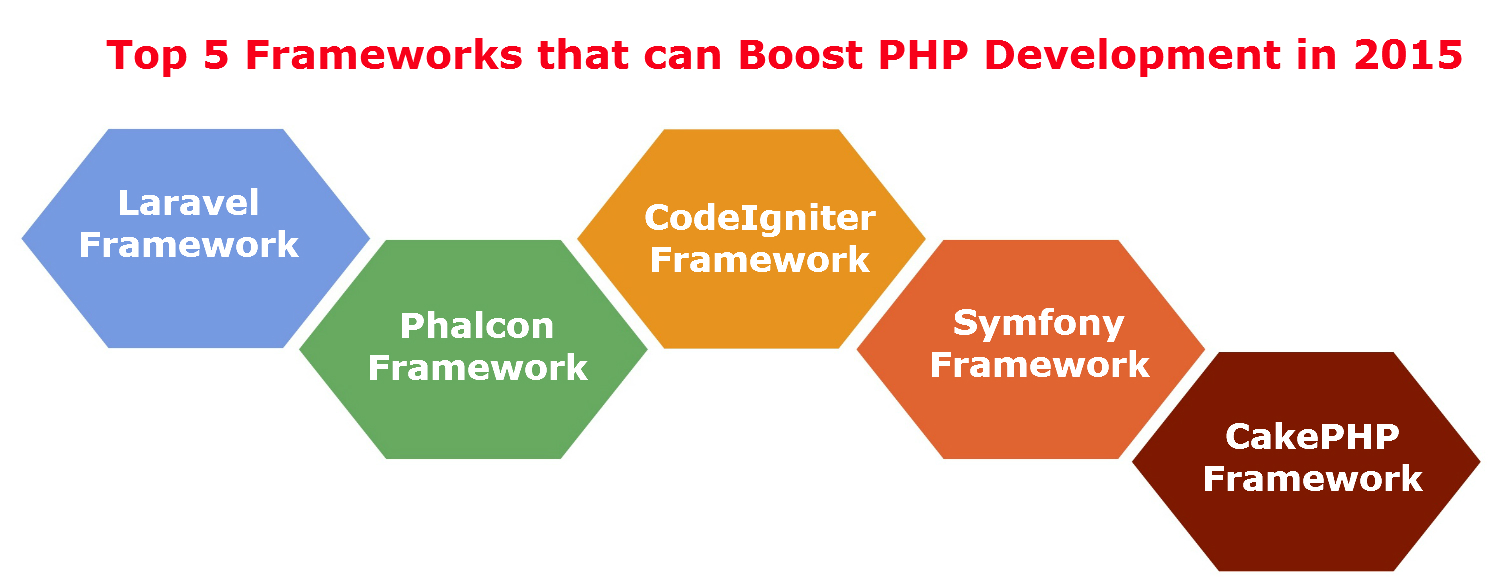 Top 5 Frameworks that can Boost PHP Development in 2015

Laravel Framework

Phalcon Framework

CodeIgniter Framework

Symfony Framework

CakePHP Framework